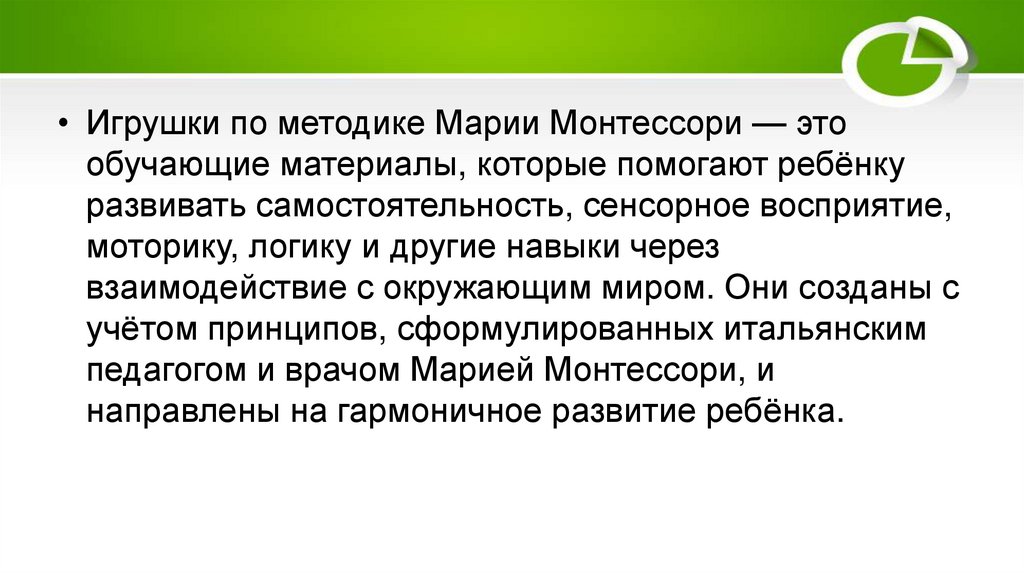 • Игрушки по методике Марии Монтессори — это обучающие материалы, которые помогают ребёнку развивать самостоятельность, сенсорное восприятие, моторику, логику и другие навыки через взаимодействие с окружающим миром. Они созданы с учётом принципов, сформулированных итальянским педагогом и врачом Марией Монтессори, и направлены на гармоничное развитие ребёнка.